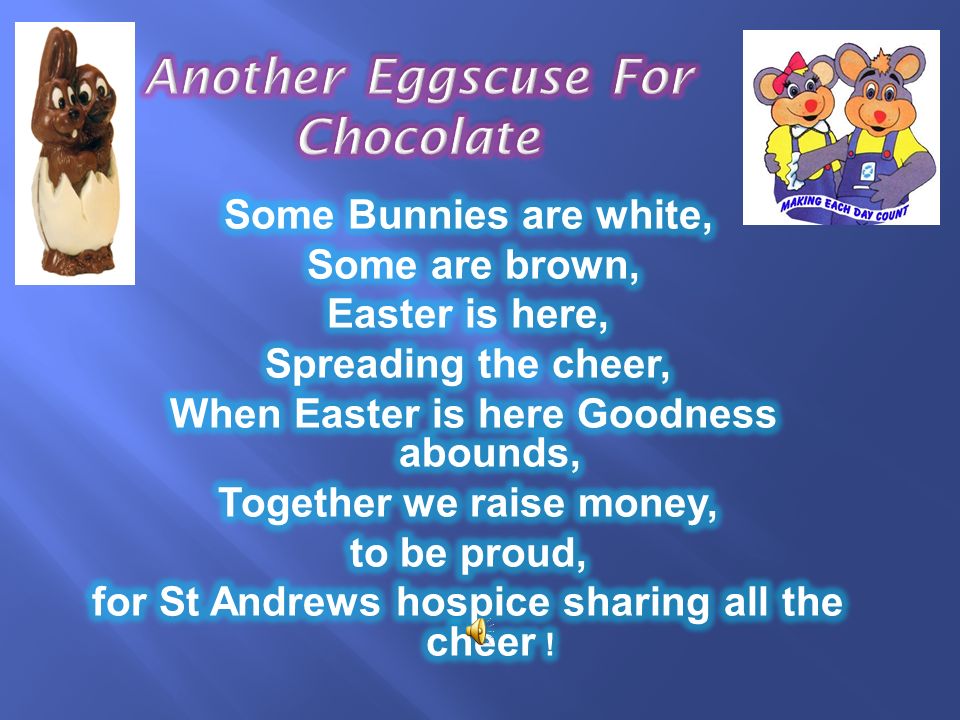 Another Eggscuse For Chocolate

MAKING EACH DAY COUNT

Some Bunnies are white,
Some are brown,
Easter is here,
Spreading the cheer,
When Easter is here Goodness abounds,
Together we raise money,
to be proud,
for St Andrews hospice sharing all the cheer !